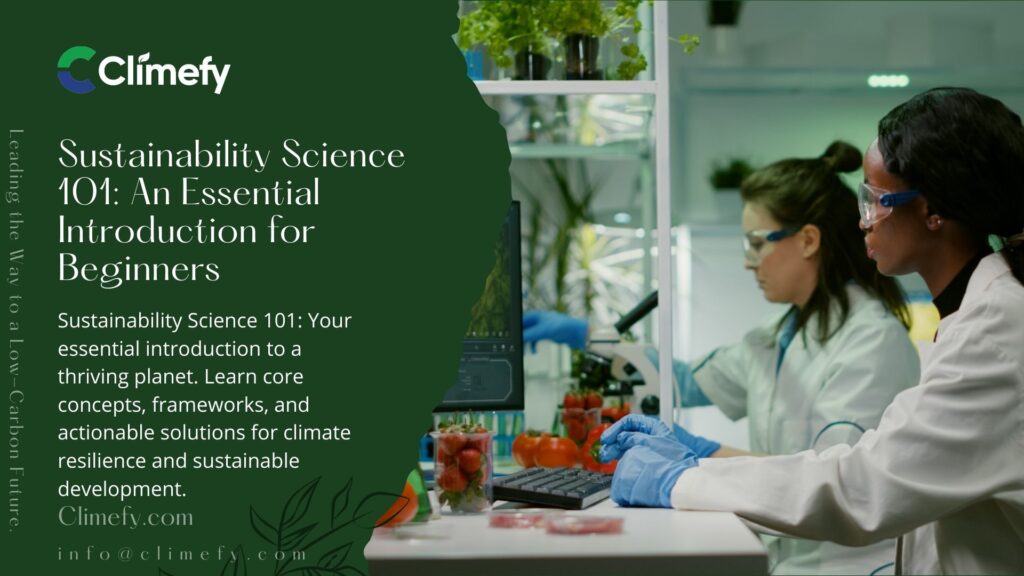 Climefy

Leading the Way to a Low-Carbon Future.

Sustainability Science 101: An Essential Introduction for Beginners

Sustainability Science 101: Your essential introduction to a thriving planet. Learn core concepts, frameworks, and actionable solutions for climate resilience and sustainable development.

Climefy.com

info@climefy.com